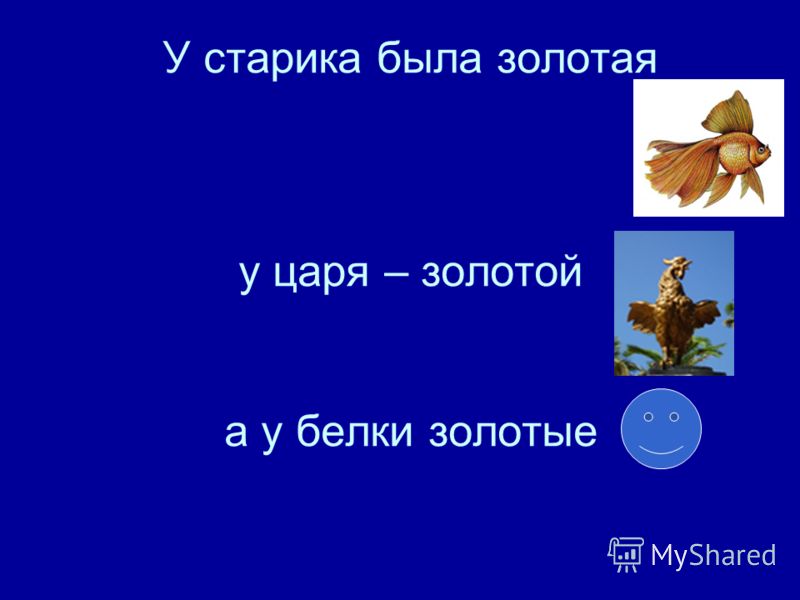 У старика была золотая

у царя – золотой

а у белки золотые

MyShared